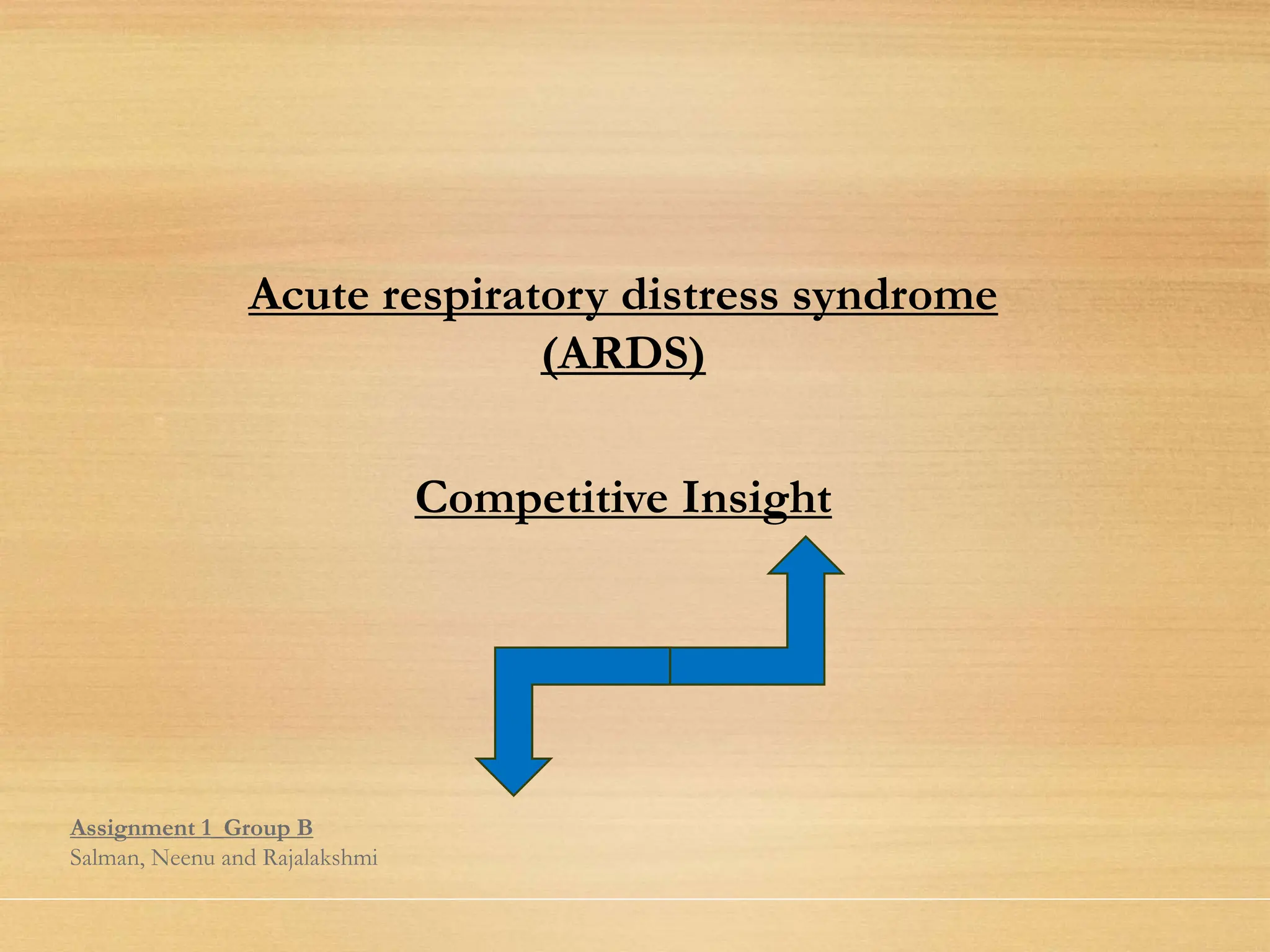 Acute respiratory distress syndrome (ARDS)

Competitive Insight

Assignment 1_Group B
Salman, Neenu and Rajalakshmi